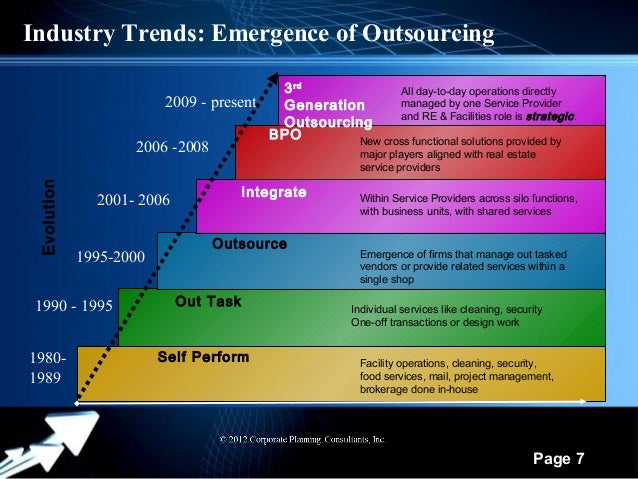 Industry Trends: Emergence of Outsourcing

Evolution

2009 - present

3rd Generation Outsourcing

All day-to-day operations directly managed by one Service Provider and RE & Facilities role is strategic.

2006 -2008

BPO

New cross functional solutions provided by major players aligned with real estate service providers

2001- 2006

Integrate

Within Service Providers across silo functions, with business units, with shared services

1995-2000

Outsource

Emergence of firms that manage out tasked vendors or provide related services within a single shop

1990 - 1995

Out Task

Individual services like cleaning, security
One-off transactions or design work

1980-1989

Self Perform

Facility operations, cleaning, security, food services, mail, project management, brokerage done in-house

© 2012 Corporate Planning Consultants, Inc.

Page 7